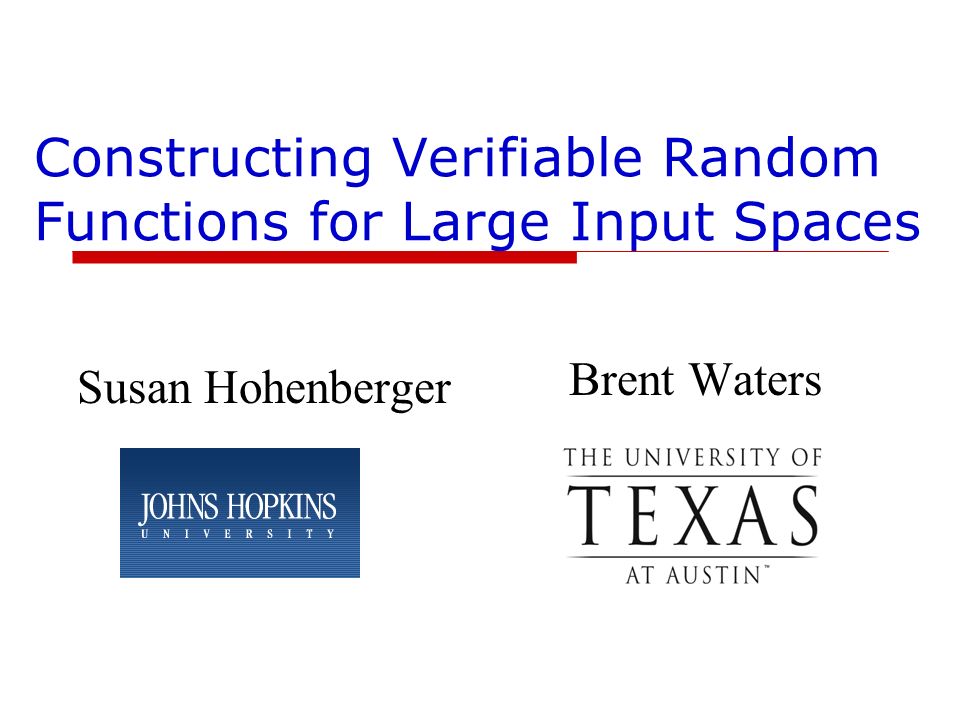 Constructing Verifiable Random Functions for Large Input Spaces

Susan Hohenberger

JOHNS HOPKINS
UNIVERSITY

Brent Waters

THE UNIVERSITY OF
TEXAS
AT AUSTIN™